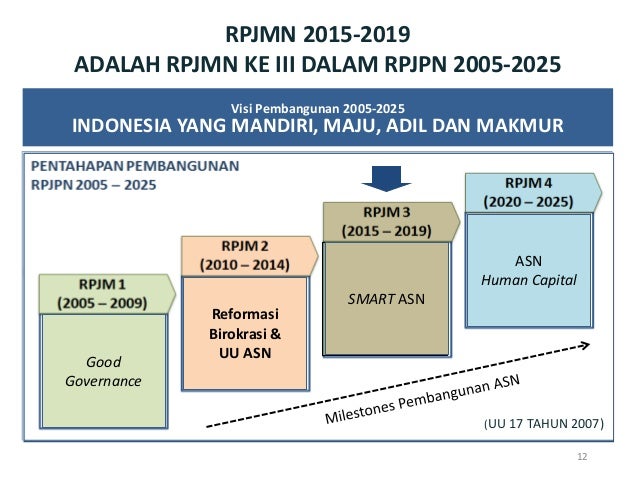 RPJMN 2015-2019
ADALAH RPJMN KE III DALAM RPJPN 2005-2025

Visi Pembangunan 2005-2025
INDONESIA YANG MANDIRI, MAJU, ADIL DAN MAKMUR

PENTAHAPAN PEMBANGUNAN
RPJPN 2005 – 2025

RPJM 1
(2005 – 2009)

Good Governance

RPJM 2
(2010 – 2014)

Reformasi Birokrasi & UU ASN

RPJM 3
(2015 – 2019)

SMART ASN

RPJM 4
(2020 – 2025)

ASN
Human Capital

Milestones Pembangunan ASN

(UU 17 TAHUN 2007)

12